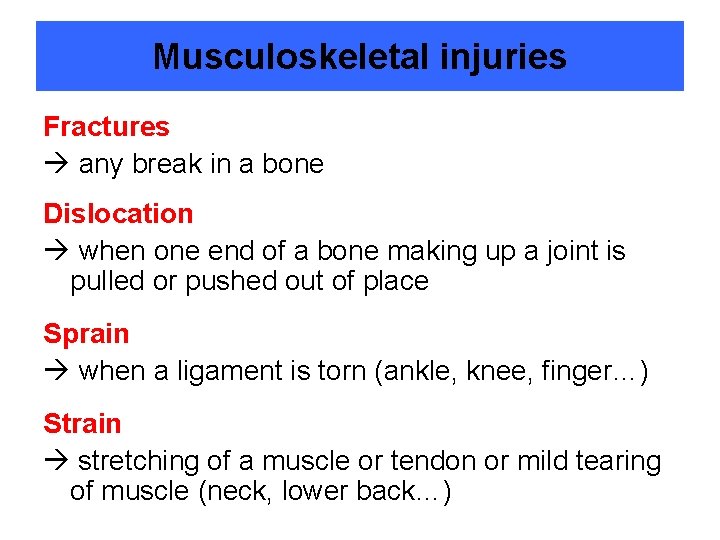 Musculoskeletal injuries

Fractures

→ any break in a bone

Dislocation

→ when one end of a bone making up a joint is pulled or pushed out of place

Sprain

→ when a ligament is torn (ankle, knee, finger…)

Strain

→ stretching of a muscle or tendon or mild tearing of muscle (neck, lower back…)